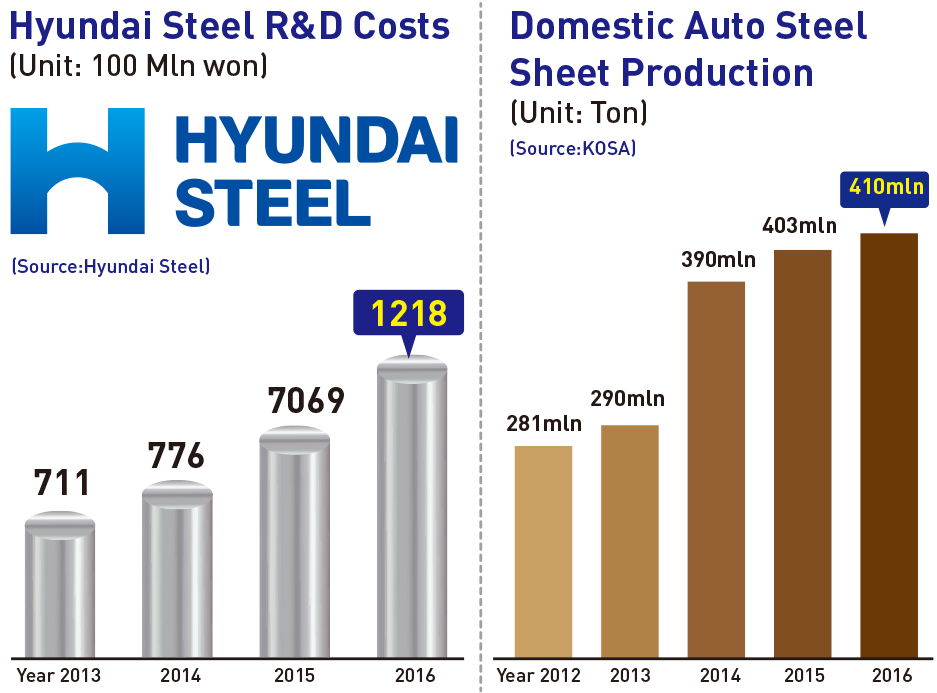 Hyundai Steel R&D Costs
(Unit: 100 Mln won)

HYUNDAI STEEL

(Source:Hyundai Steel)

711
776
7069
1218

Year 2013
2014
2015
2016

Domestic Auto Steel Sheet Production
(Unit: Ton)
(Source:KOSA)

281mln
290mln
390mln
403mln
410mln

Year 2012
2013
2014
2015
2016